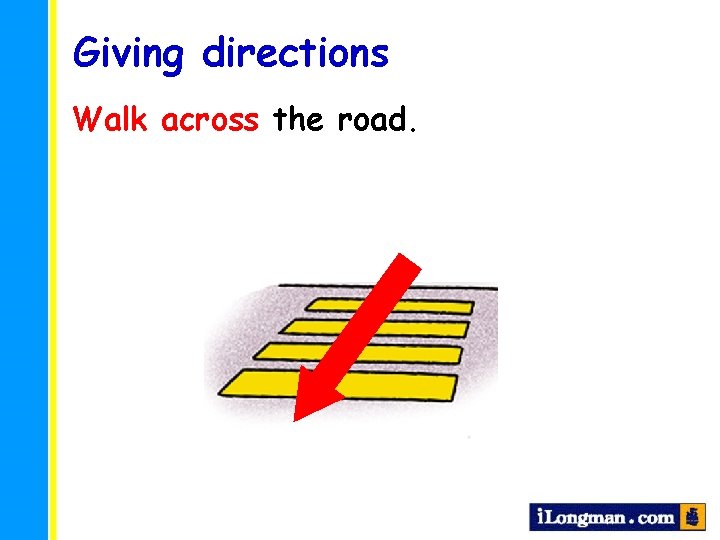 Giving directions

Walk across the road.

iLongman.com